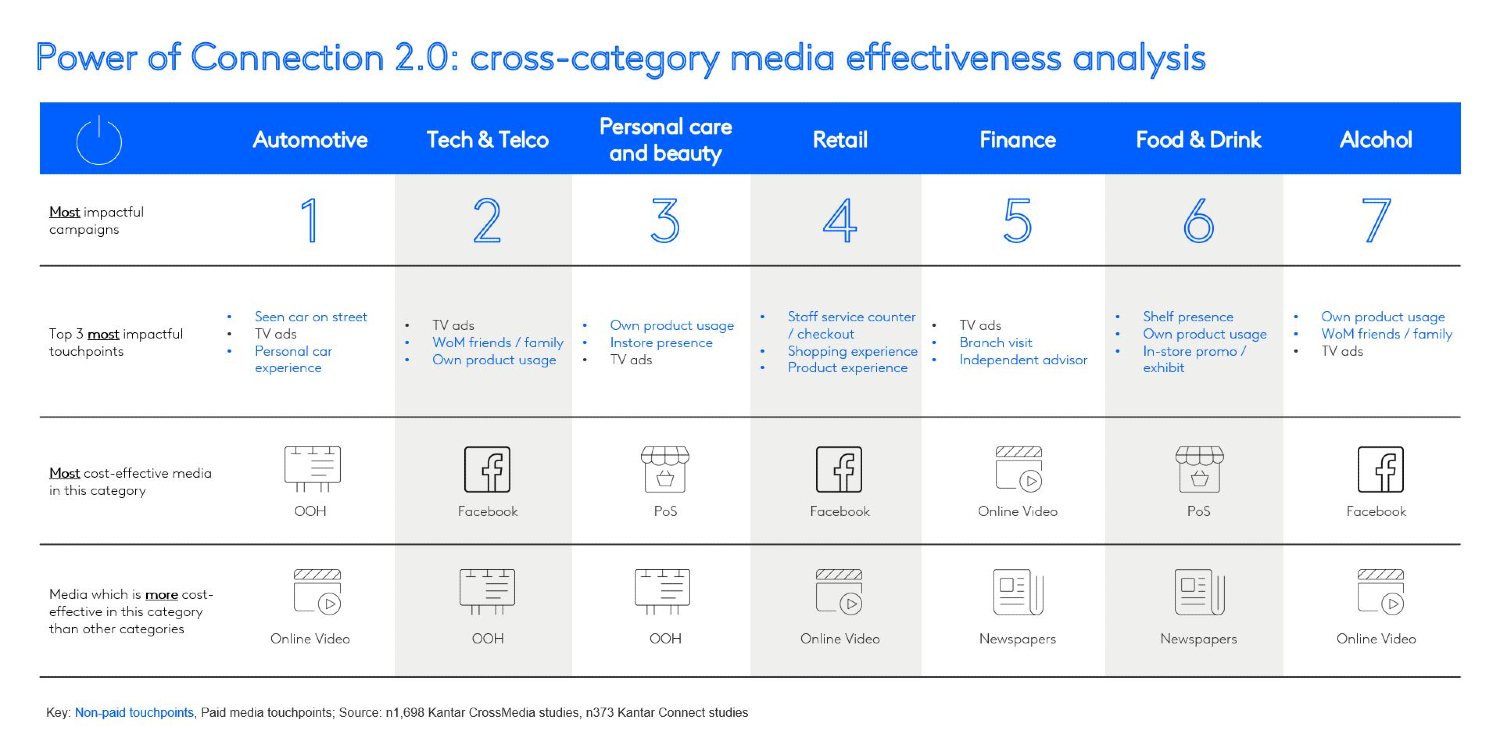 Power of Connection 2.0: cross-category media effectiveness analysis

| | Automotive | Tech & Telco | Personal care and beauty | Retail | Finance | Food & Drink | Alcohol |
|---|---|---|---|---|---|---|---|
| Most impactful campaigns | 1 | 2 | 3 | 4 | 5 | 6 | 7 |
| Top 3 most impactful touchpoints | • Seen car on street • TV ads • Personal car experience | • TV ads • WoM friends / family • Own product usage | • Own product usage • Instore presence • TV ads | • Staff service counter / checkout • Shopping experience • Product experience | • TV ads • Branch visit • Independent advisor | • Shelf presence • Own product usage • In-store promo / exhibit | • Own product usage • WoM friends / family • TV ads |
| Most cost-effective media in this category | OOH | Facebook | PoS | Facebook | Online Video | PoS | Facebook |
| Media which is more cost-effective in this category than other categories | Online Video | OOH | OOH | Online Video | Newspapers | Newspapers | Online Video |

Key: Non-paid touchpoints, Paid media touchpoints; Source: n1,698 Kantar CrossMedia studies, n373 Kantar Connect studies